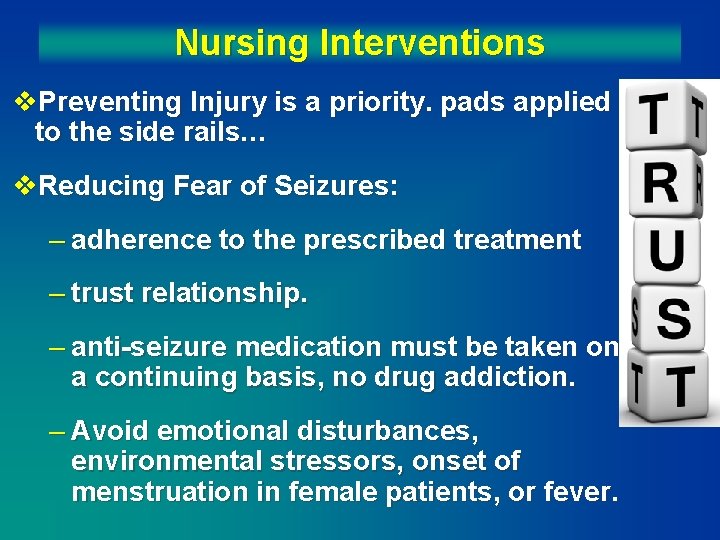 Nursing Interventions

❖Preventing Injury is a priority. pads applied to the side rails…

❖Reducing Fear of Seizures:

– adherence to the prescribed treatment

– trust relationship.

– anti-seizure medication must be taken on a continuing basis, no drug addiction.

– Avoid emotional disturbances, environmental stressors, onset of menstruation in female patients, or fever.

T T
R R
U
S S
T T